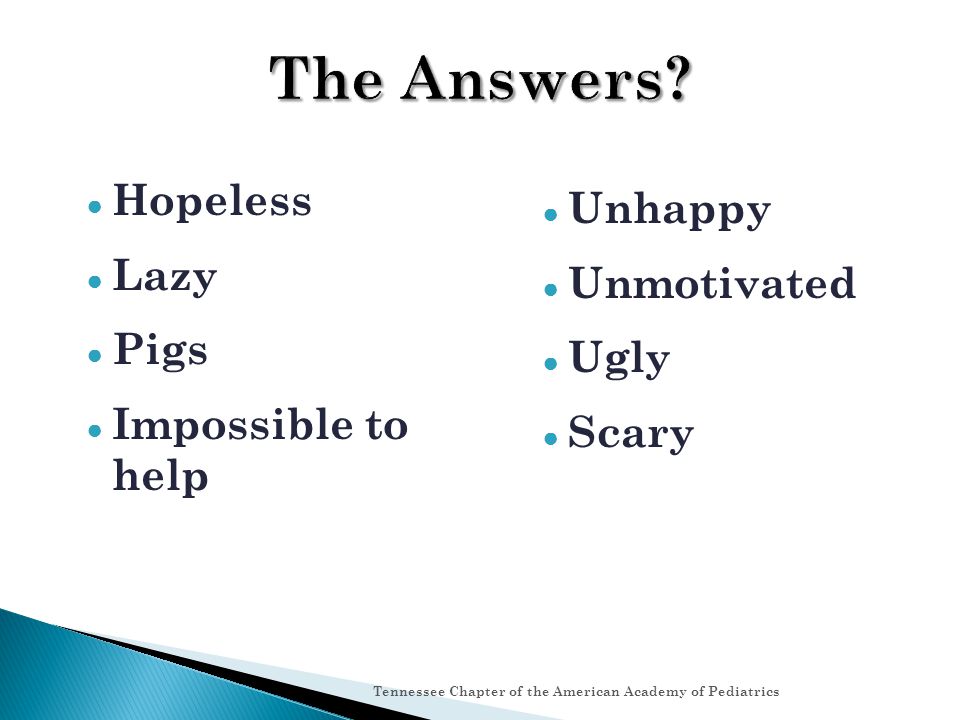 The Answers?

- Hopeless
- Lazy
- Pigs
- Impossible to help

- Unhappy
- Unmotivated
- Ugly
- Scary

Tennessee Chapter of the American Academy of Pediatrics